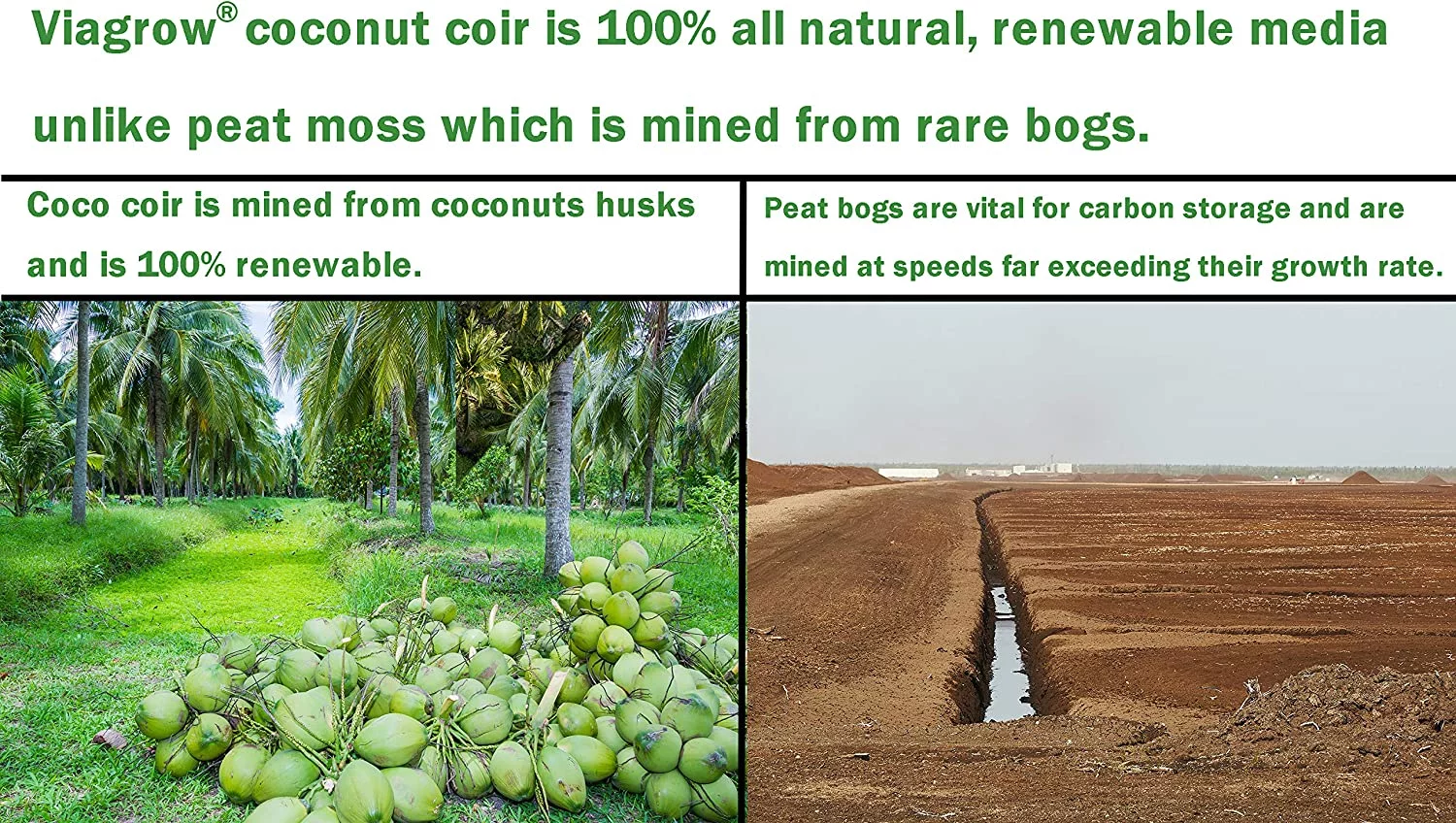 Viagrow® coconut coir is 100% all natural, renewable media unlike peat moss which is mined from rare bogs.

Coco coir is mined from coconuts husks and is 100% renewable.

Peat bogs are vital for carbon storage and are mined at speeds far exceeding their growth rate.